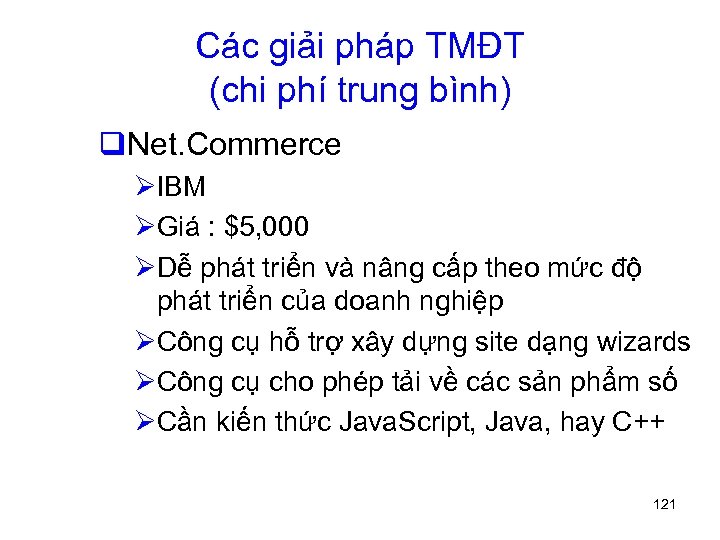 Các giải pháp TMĐT
(chi phí trung bình)

❑Net.Commerce

➢IBM

➢Giá : \$5,000

➢Dễ phát triển và nâng cấp theo mức độ phát triển của doanh nghiệp

➢Công cụ hỗ trợ xây dựng site dạng wizards

➢Công cụ cho phép tải về các sản phẩm số

➢Cần kiến thức JavaScript, Java, hay C++

121